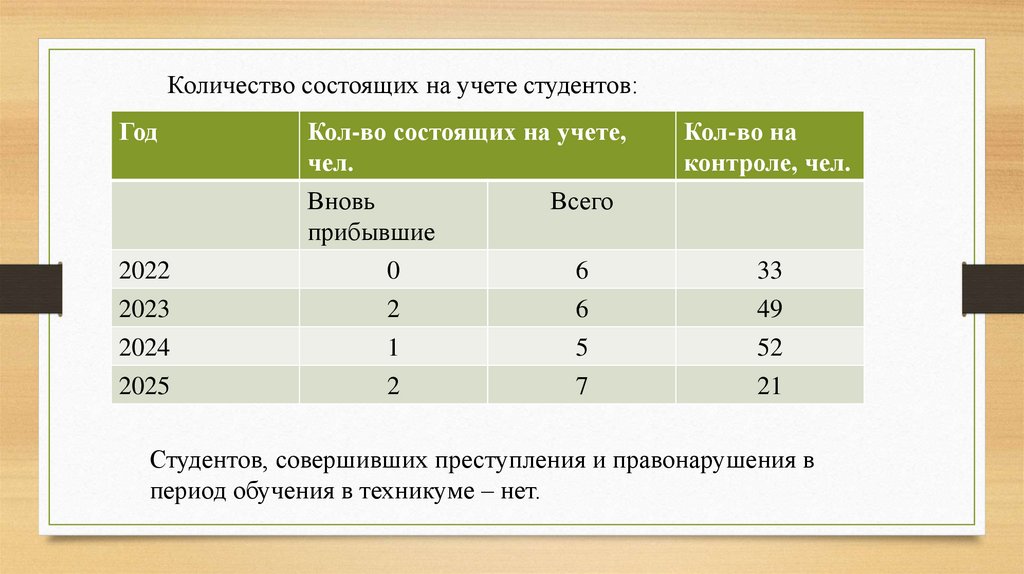 Количество состоящих на учете студентов:

| Год | Кол-во состоящих на учете, чел. | | Кол-во на контроле, чел. |
|---|---|---|---|
| | Вновь прибывшие | Всего | |
| 2022 | 0 | 6 | 33 |
| 2023 | 2 | 6 | 49 |
| 2024 | 1 | 5 | 52 |
| 2025 | 2 | 7 | 21 |

Студентов, совершивших преступления и правонарушения в период обучения в техникуме – нет.